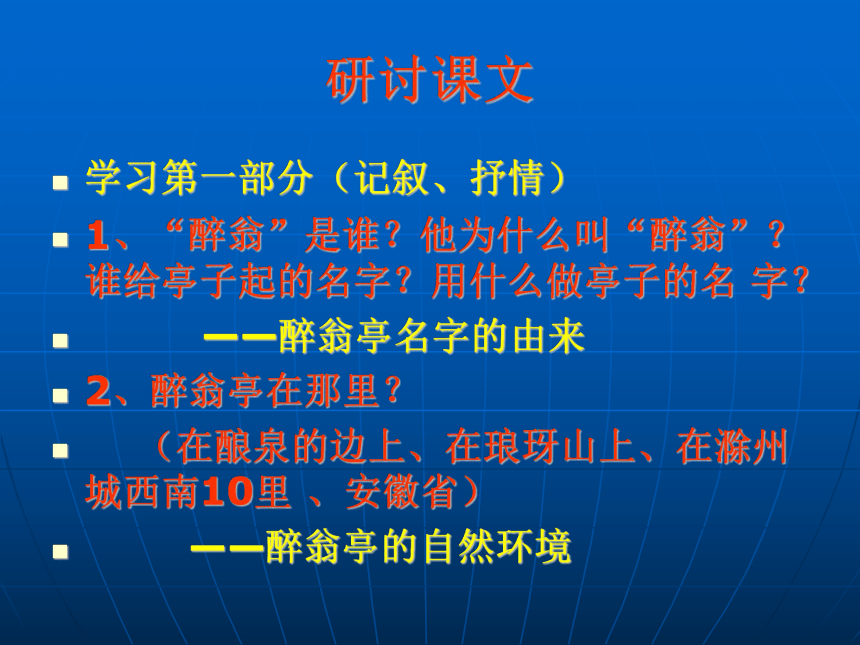 研讨课文

学习第一部分（记叙、抒情）

1、“醉翁”是谁？他为什么叫“醉翁”？谁给亭子起的名字？用什么做亭子的名 字？

——醉翁亭名字的由来

2、醉翁亭在那里？

（在酿泉的边上、在琅玡山上、在滁州城西南10里 、安徽省）

——醉翁亭的自然环境